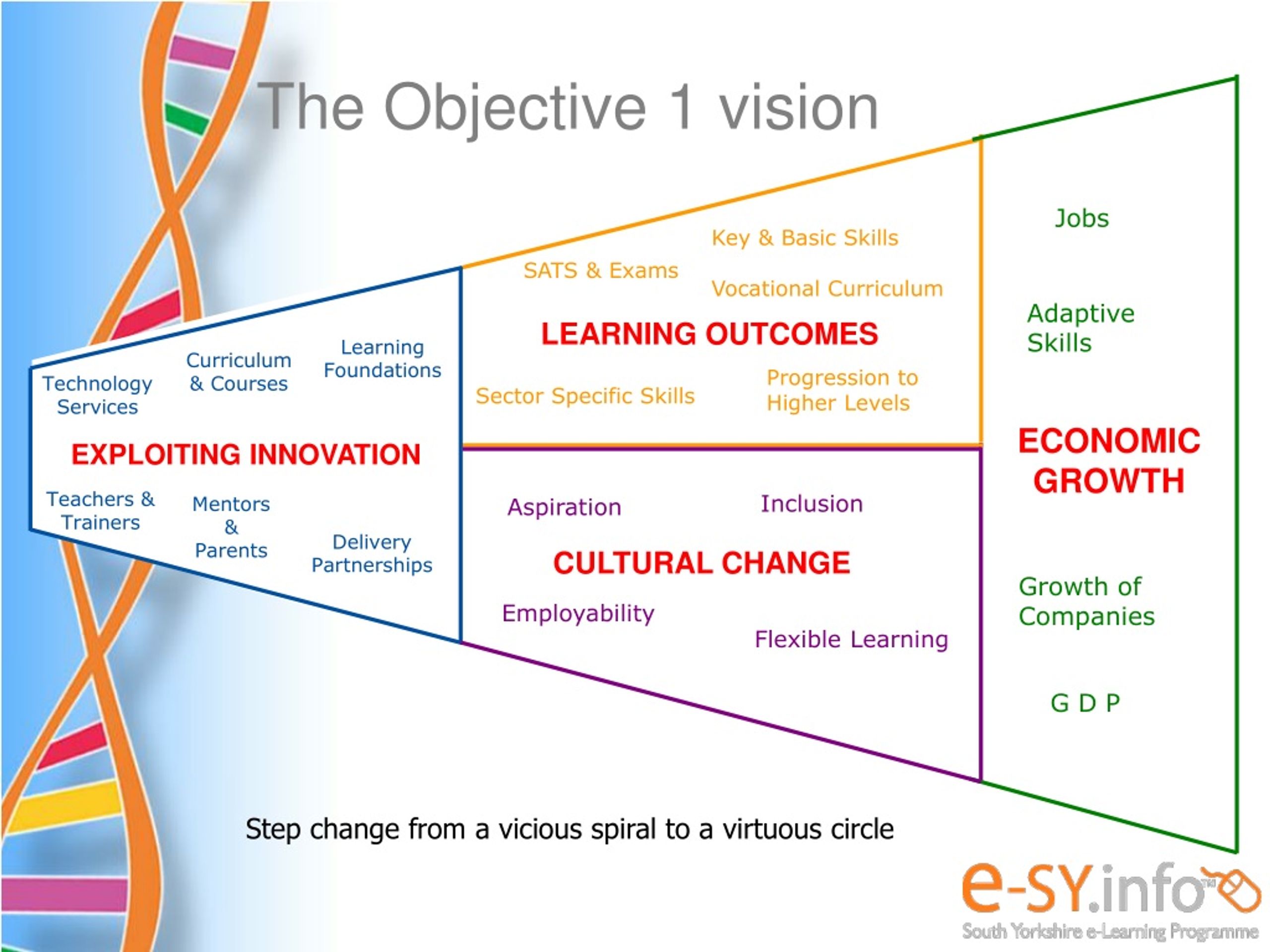 The Objective 1 vision

Technology Services

Curriculum & Courses

Learning Foundations

EXPLOITING INNOVATION

Teachers & Trainers

Mentors & Parents

Delivery Partnerships

SATS & Exams

Key & Basic Skills

Vocational Curriculum

LEARNING OUTCOMES

Sector Specific Skills

Progression to Higher Levels

Aspiration

Inclusion

CULTURAL CHANGE

Employability

Flexible Learning

Jobs

Adaptive Skills

ECONOMIC GROWTH

Growth of Companies

G D P

Step change from a vicious spiral to a virtuous circle

e-SY.info™

South Yorkshire e-Learning Programme